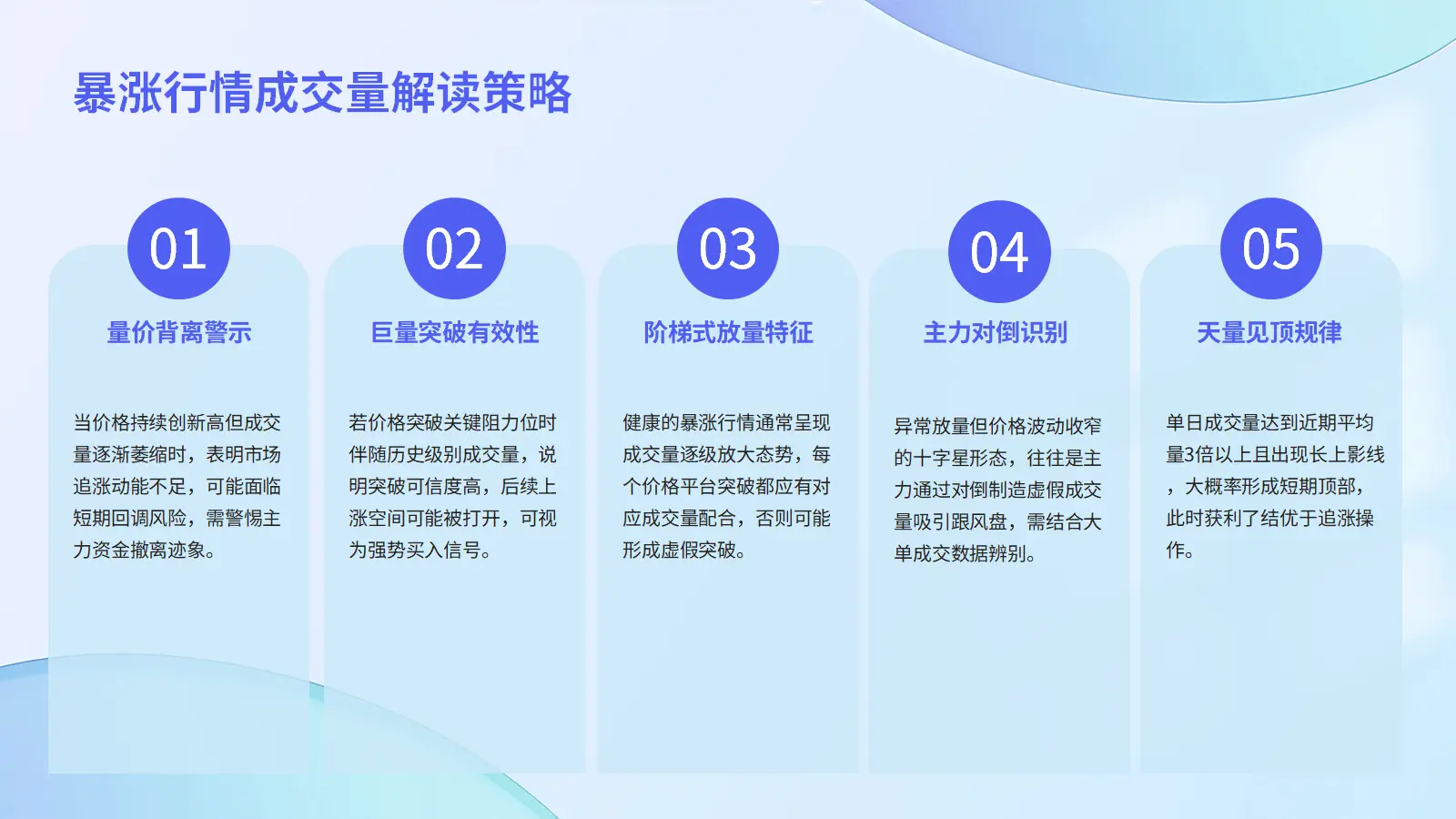 暴涨行情成交量解读策略

01

量价背离警示

当价格持续创新高但成交量逐渐萎缩时，表明市场追涨动能不足，可能面临短期回调风险，需警惕主力资金撤离迹象。

02

巨量突破有效性

若价格突破关键阻力位时伴随历史级别成交量，说明突破可信度高，后续上涨空间可能被打开，可视为强势买入信号。

03

阶梯式放量特征

健康的暴涨行情通常呈现成交量逐级放大态势，每个价格平台突破都应有对应成交量配合，否则可能形成虚假突破。

04

主力对倒识别

异常放量但价格波动收窄的十字星形态，往往是主力通过对倒制造虚假成交量吸引跟风盘，需结合大单成交数据辨别。

05

天量见顶规律

单日成交量达到近期平均量3倍以上且出现长上影线，大概率形成短期顶部，此时获利了结优于追涨操作。